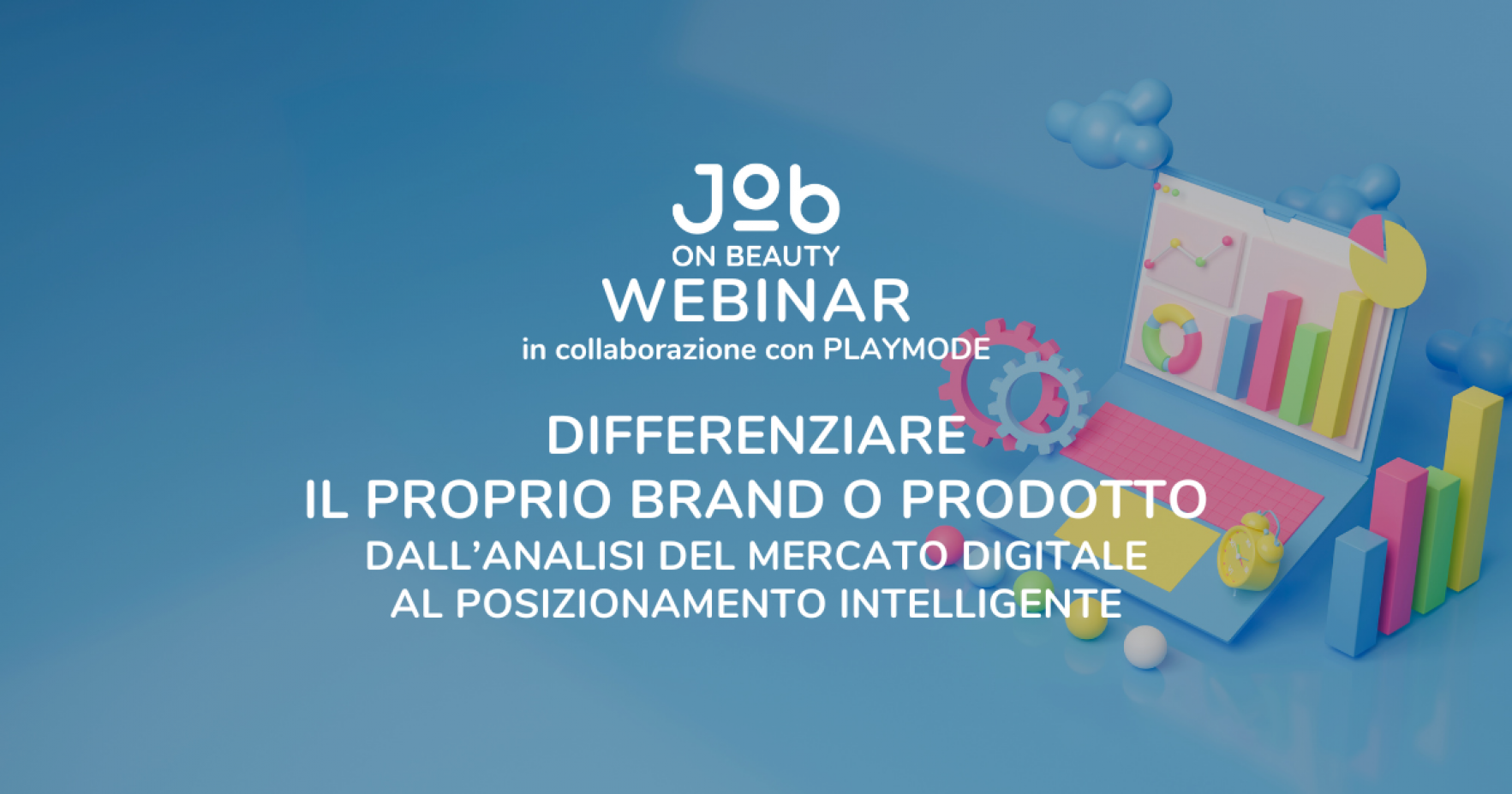 Job
ON BEAUTY
WEBINAR
in collaborazione con PLAYMODE

DIFFERENZIARE
IL PROPRIO BRAND O PRODOTTO
DALL'ANALISI DEL MERCATO DIGITALE
AL POSIZIONAMENTO INTELLIGENTE